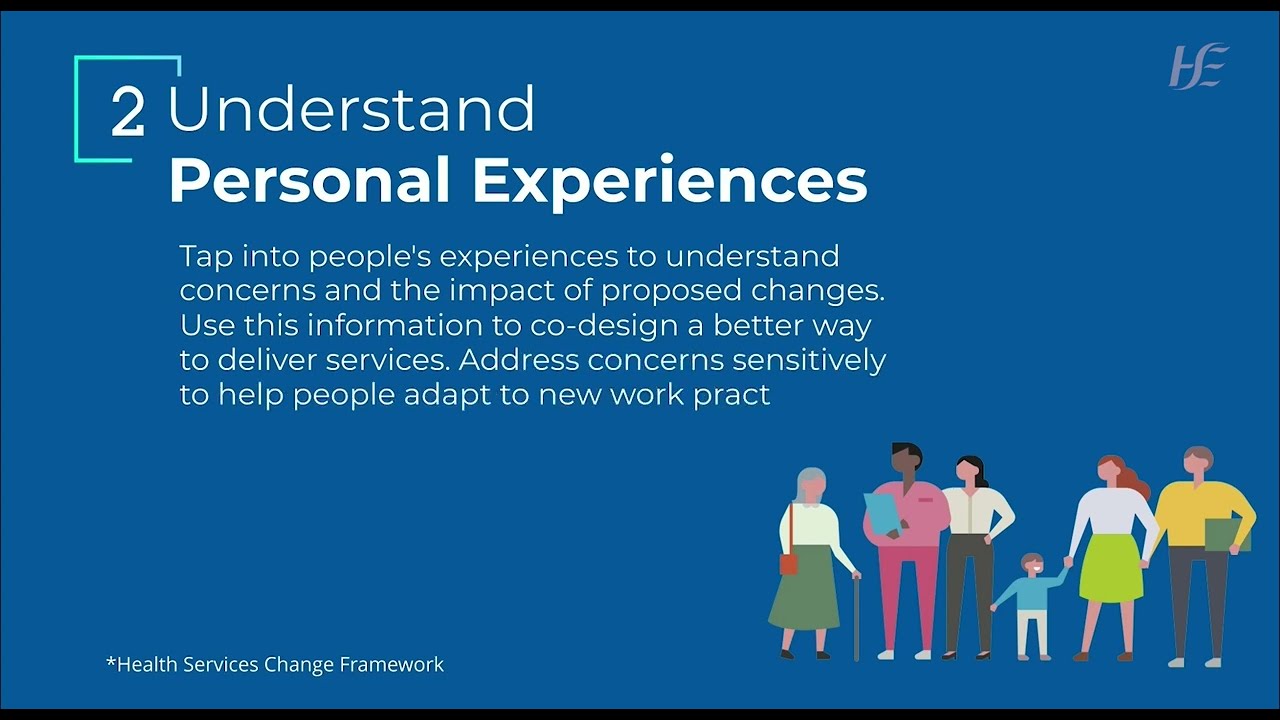 HSE

2 Understand
Personal Experiences

Tap into people's experiences to understand concerns and the impact of proposed changes. Use this information to co-design a better way to deliver services. Address concerns sensitively to help people adapt to new work pract

*Health Services Change Framework